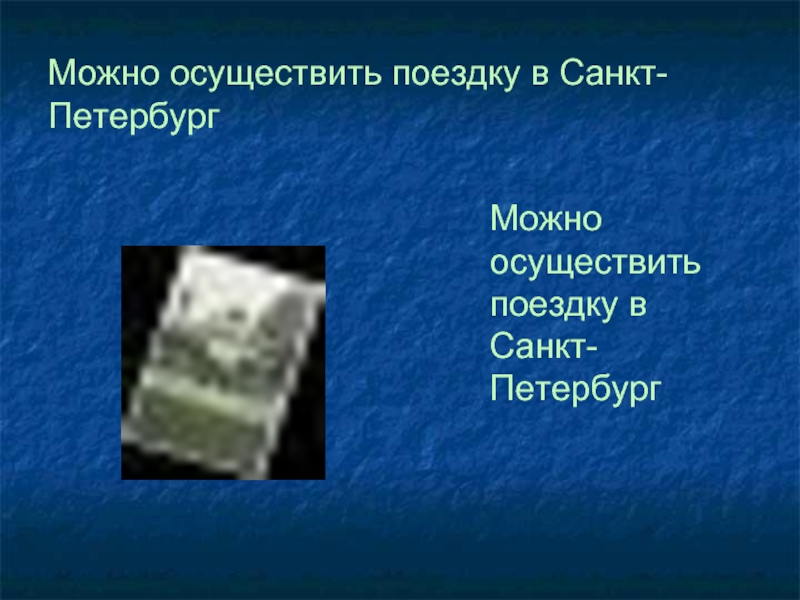 Можно осуществить поездку в Санкт-Петербург

Можно осуществить поездку в Санкт-Петербург